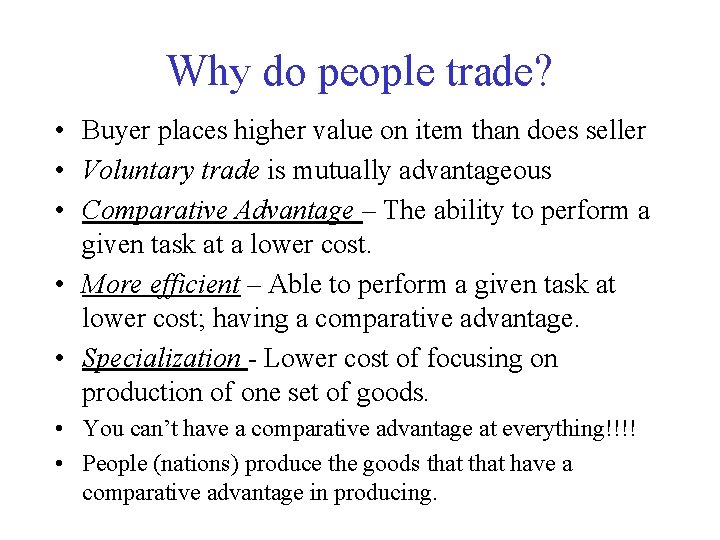 Why do people trade?

• Buyer places higher value on item than does seller
• Voluntary trade is mutually advantageous
• Comparative Advantage – The ability to perform a given task at a lower cost.
• More efficient – Able to perform a given task at lower cost; having a comparative advantage.
• Specialization - Lower cost of focusing on production of one set of goods.
• You can't have a comparative advantage at everything!!!!
• People (nations) produce the goods that that have a comparative advantage in producing.